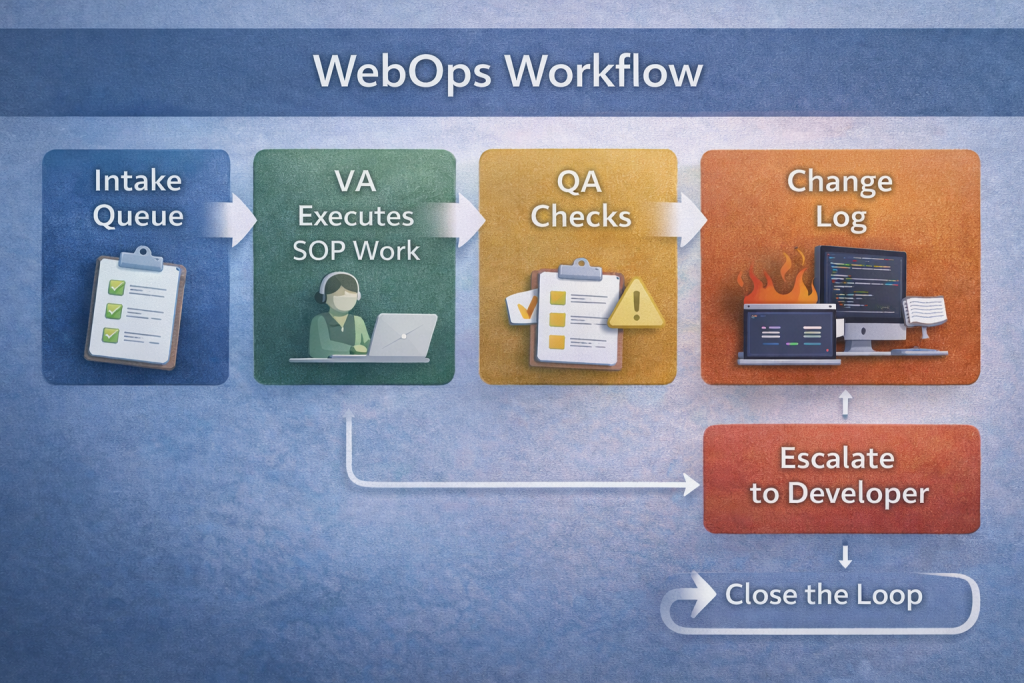 WebOps Workflow

Intake Queue

VA Executes SOP Work

QA Checks

Change Log

Escalate to Developer

Close the Loop